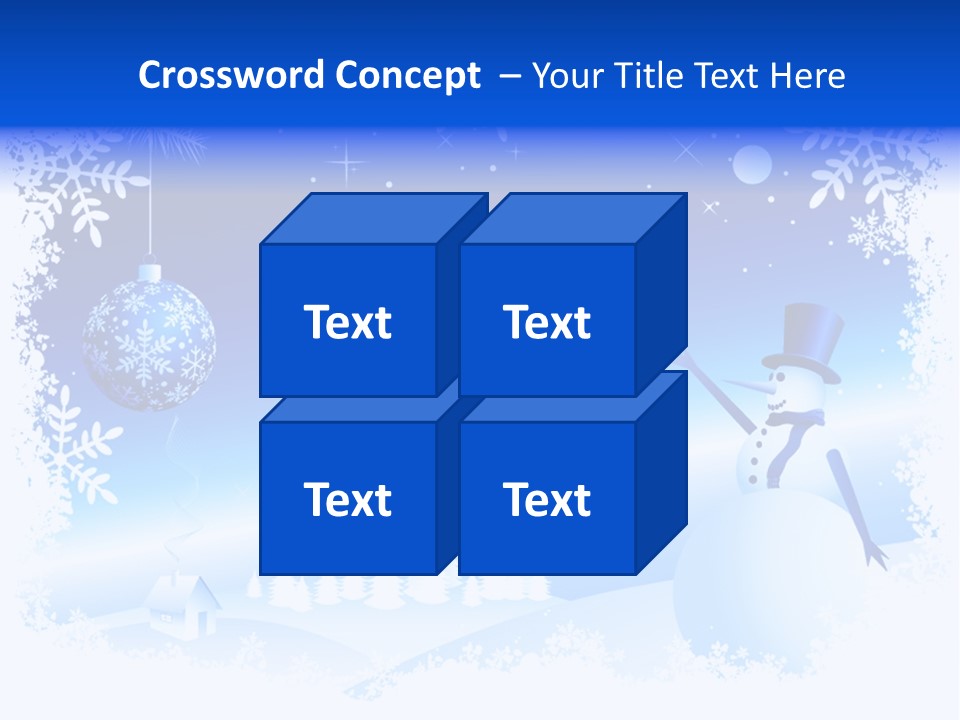 Crossword Concept – Your Title Text Here

Text

Text

Text

Text